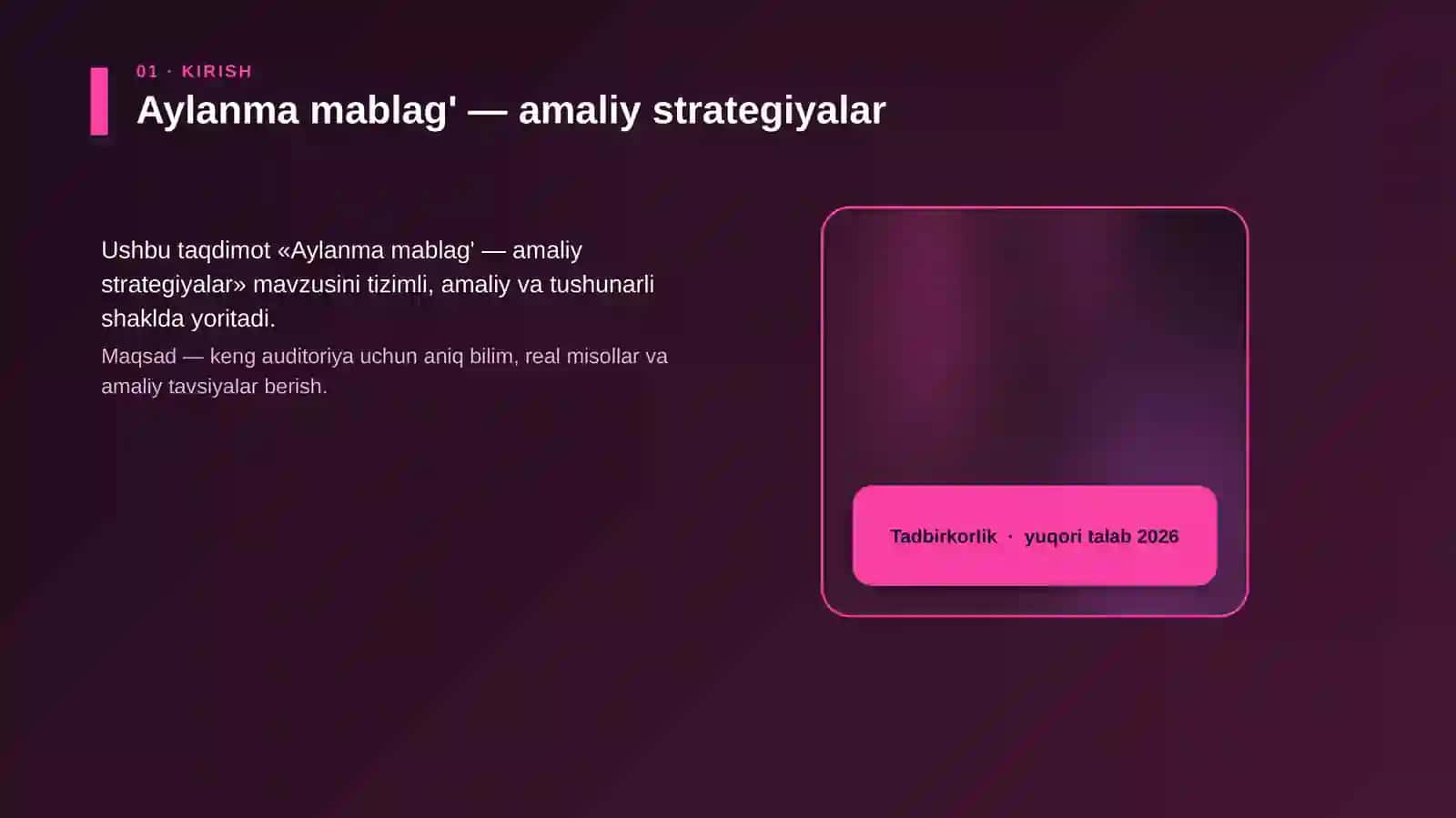 01 · KIRISH

Aylanma mablag' — amaliy strategiyalar

Ushbu taqdimot «Aylanma mablag' — amaliy strategiyalar» mavzusini tizimli, amaliy va tushunarli shaklda yoritadi.

Maqsad — keng auditoriya uchun aniq bilim, real misollar va amaliy tavsiyalar berish.

Tadbirkorlik · yuqori talab 2026